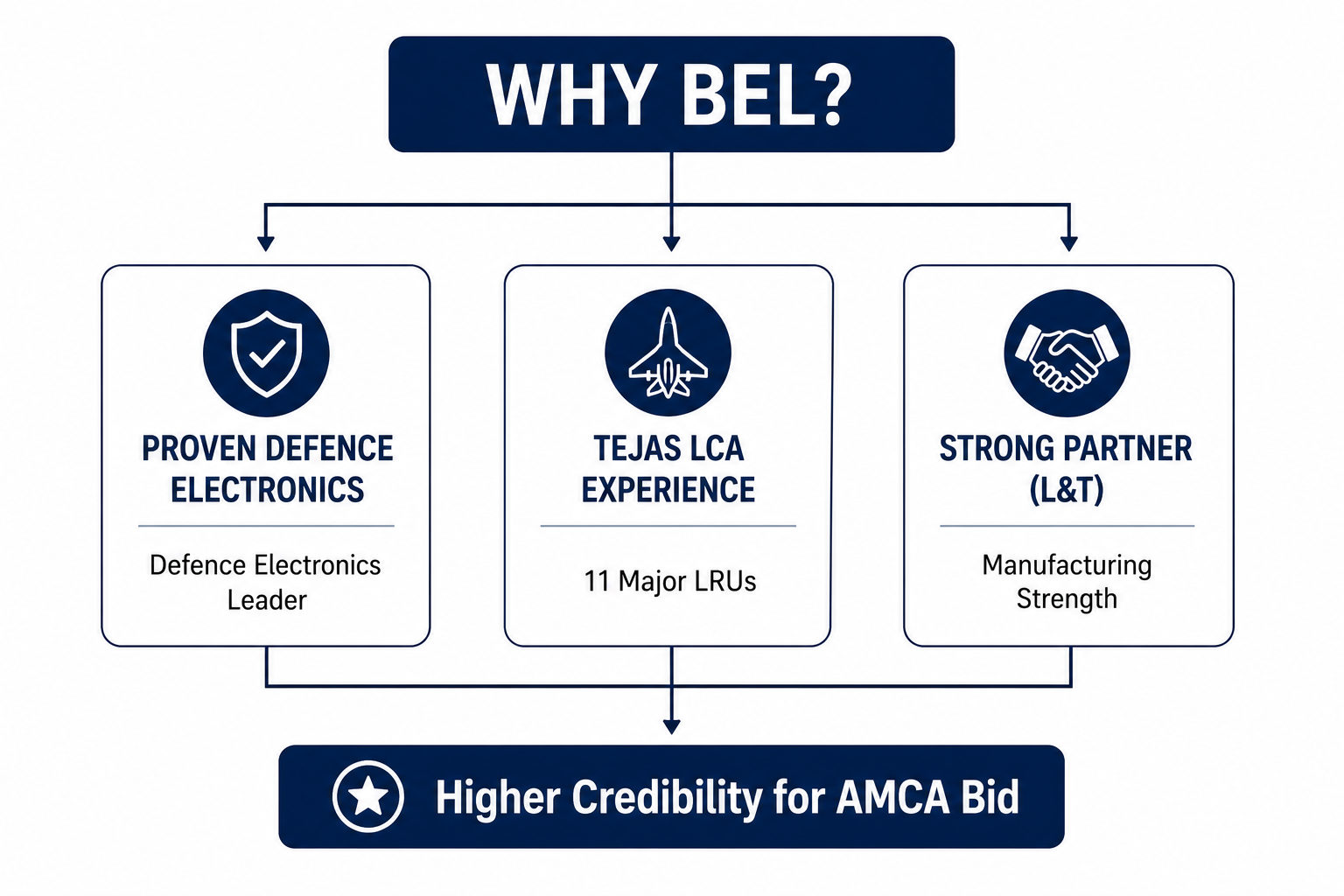 WHY BEL?

PROVEN DEFENCE ELECTRONICS

Defence Electronics Leader

TEJAS LCA EXPERIENCE

11 Major LRUs

STRONG PARTNER (L&T)

Manufacturing Strength

Higher Credibility for AMCA Bid